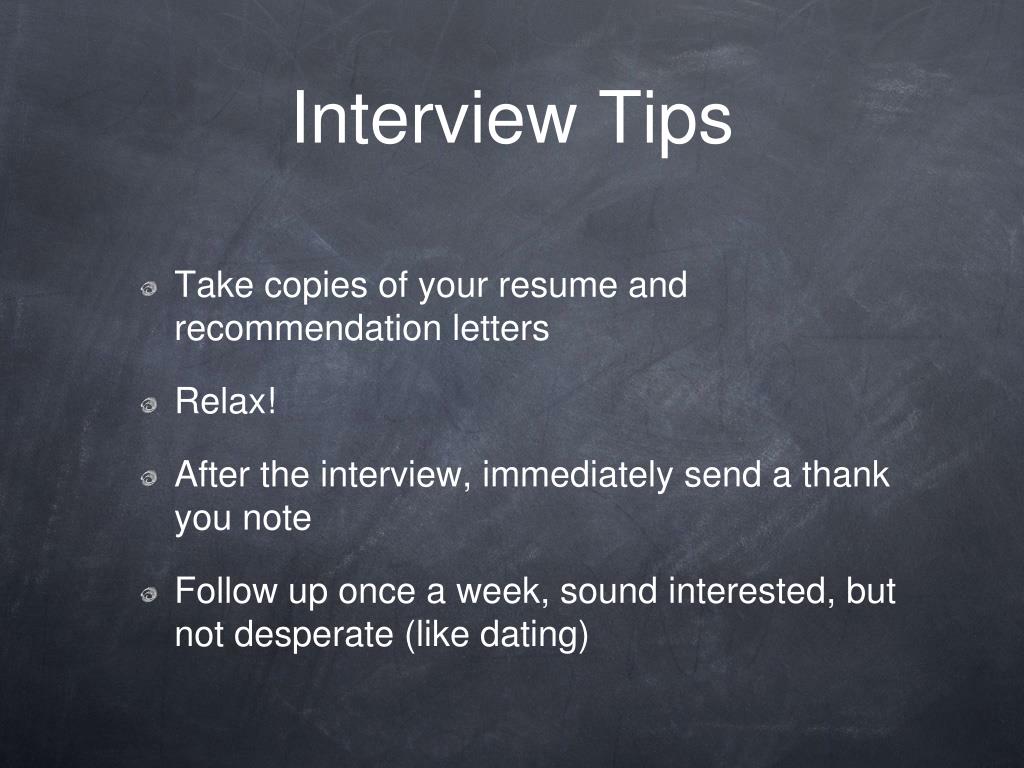 Interview Tips

Take copies of your resume and recommendation letters

Relax!

After the interview, immediately send a thank you note

Follow up once a week, sound interested, but not desperate (like dating)